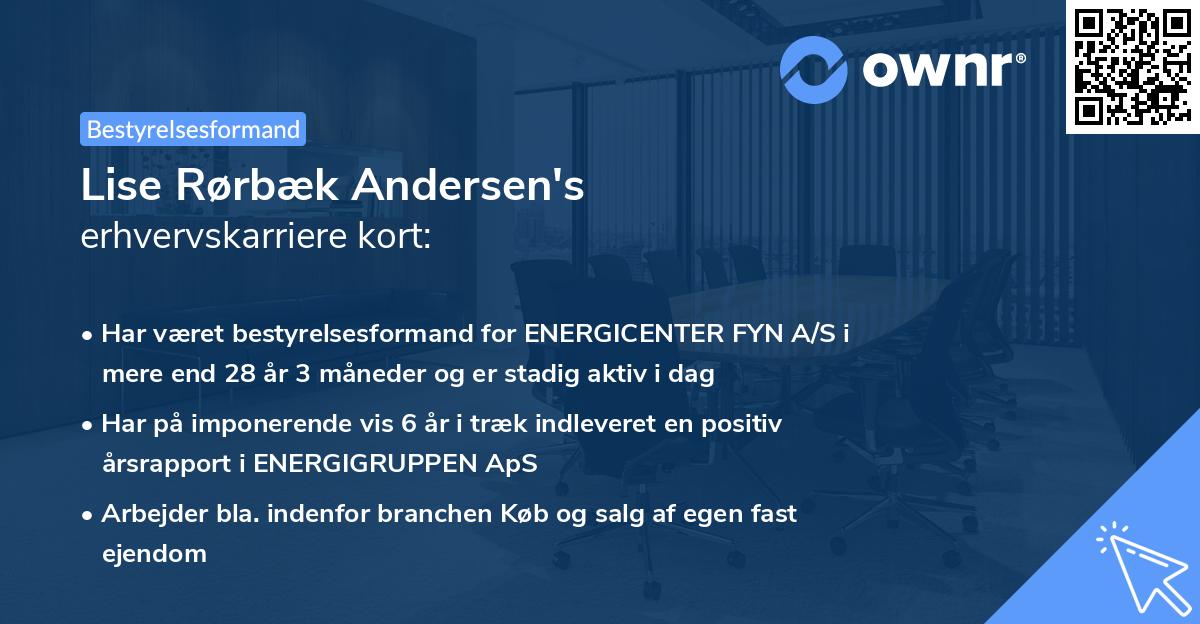 ownr®

Bestyrelsesformand

Lise Rørbæk Andersen's
erhvervskarriere kort:

• Har været bestyrelsesformand for ENERGICENTER FYN A/S i mere end 28 år 3 måneder og er stadig aktiv i dag

• Har på imponerende vis 6 år i træk indleveret en positiv årsrapport i ENERGIGRUPPEN ApS

• Arbejder bla. indenfor branchen Køb og salg af egen fast ejendom